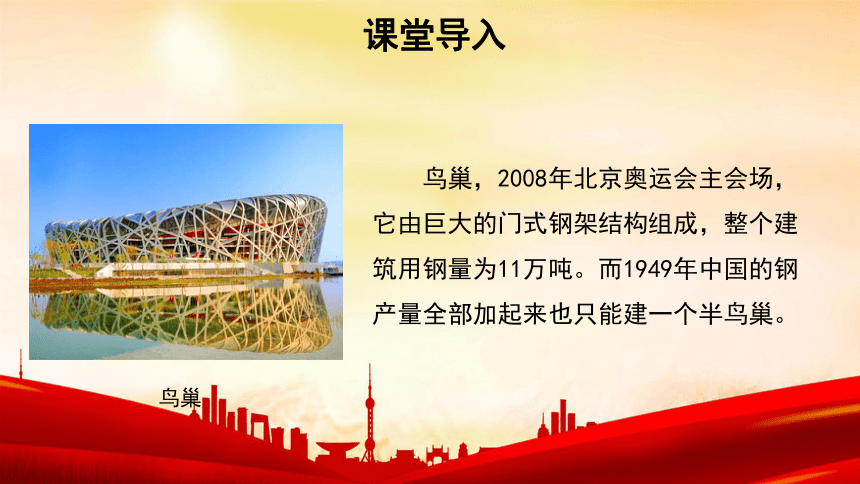 课堂导入

鸟巢，2008年北京奥运会主会场，它由巨大的门式钢架结构组成，整个建筑用钢量为11万吨。而1949年中国的钢产量全部加起来也只能建一个半鸟巢。

鸟巢